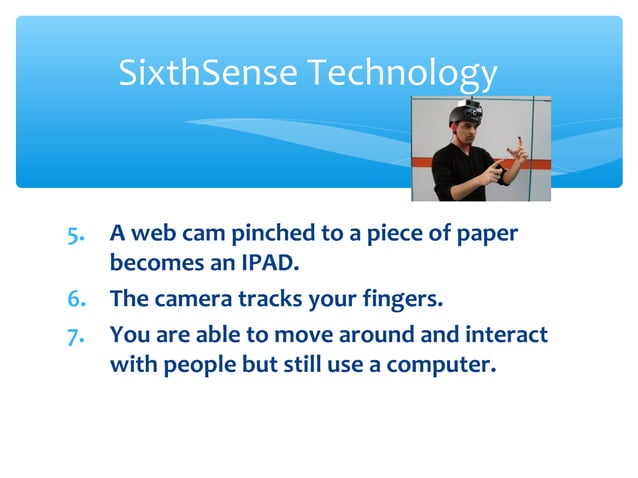 SixthSense Technology

5. A web cam pinched to a piece of paper becomes an IPAD.
6. The camera tracks your fingers.
7. You are able to move around and interact with people but still use a computer.